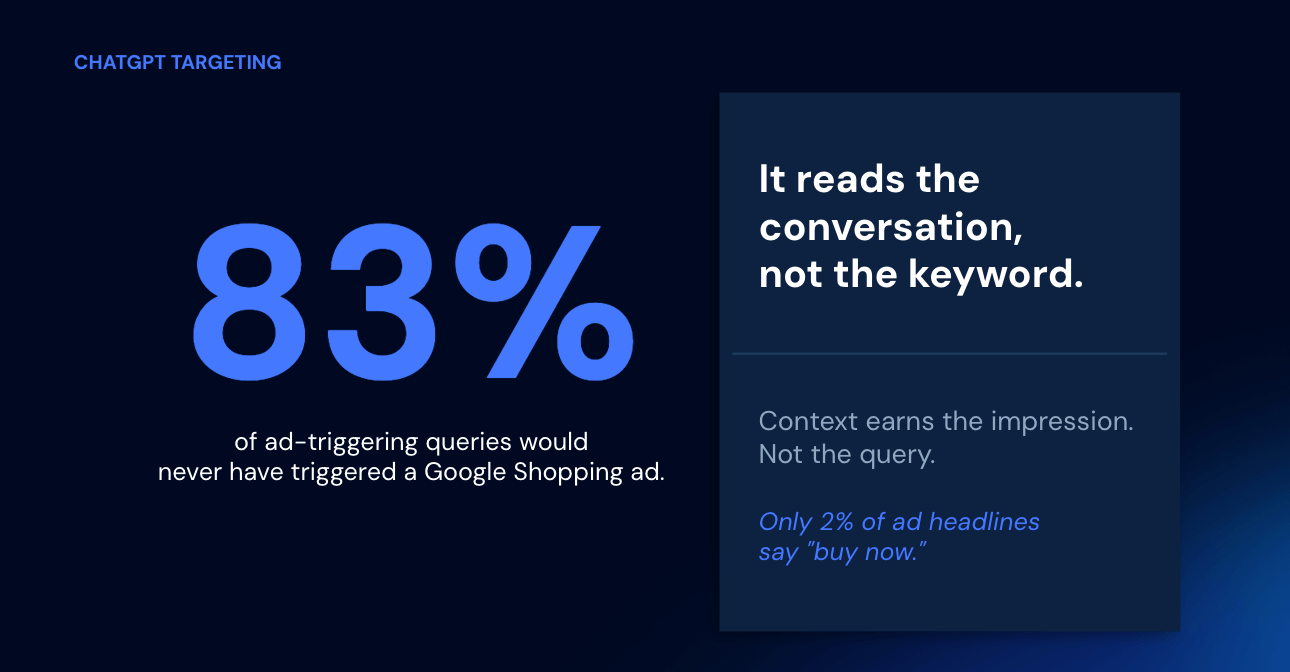 CHATGPT TARGETING

83%

of ad-triggering queries would never have triggered a Google Shopping ad.

It reads the conversation, not the keyword.

Context earns the impression. Not the query.

Only 2% of ad headlines say "buy now."